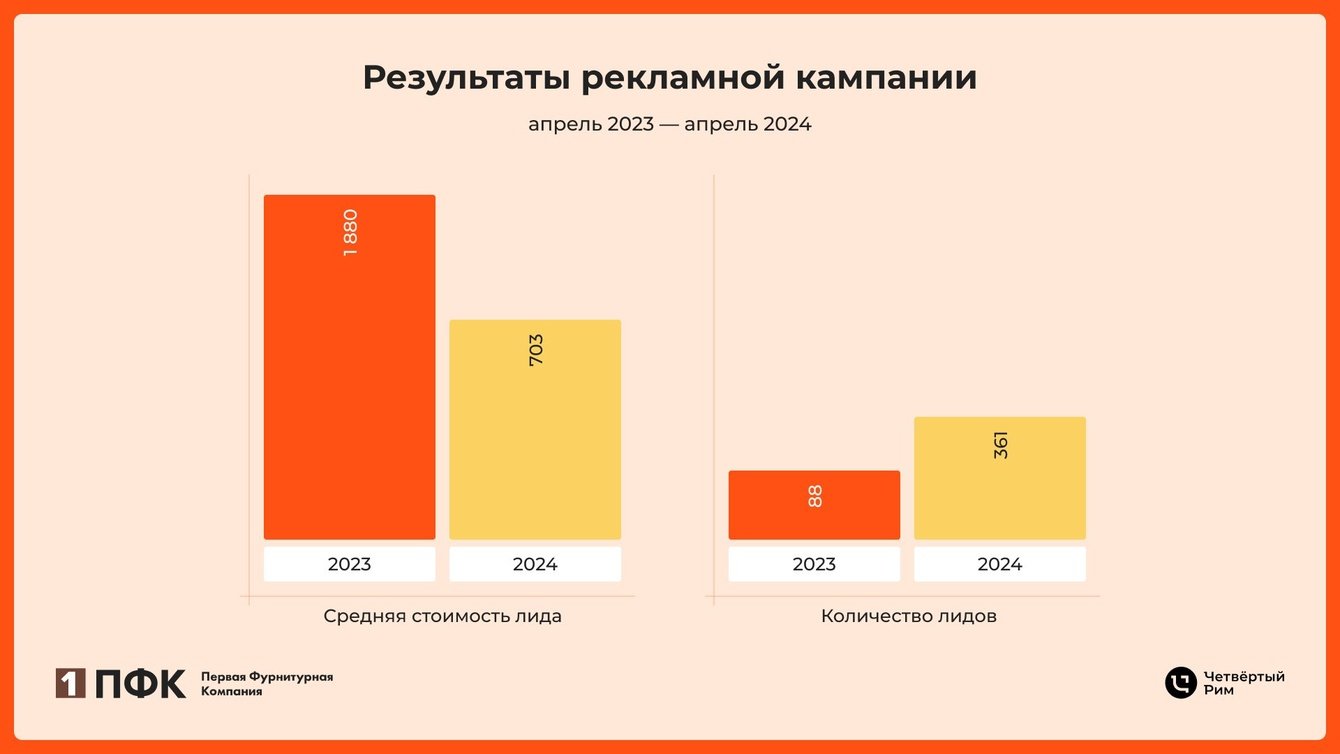 Результаты рекламной кампании

апрель 2023 — апрель 2024

1 880

703

2023

2024

Средняя стоимость лида

88

361

2023

2024

Количество лидов

1 ПФК Первая Фурнитурная Компания

Четвёртый Рим